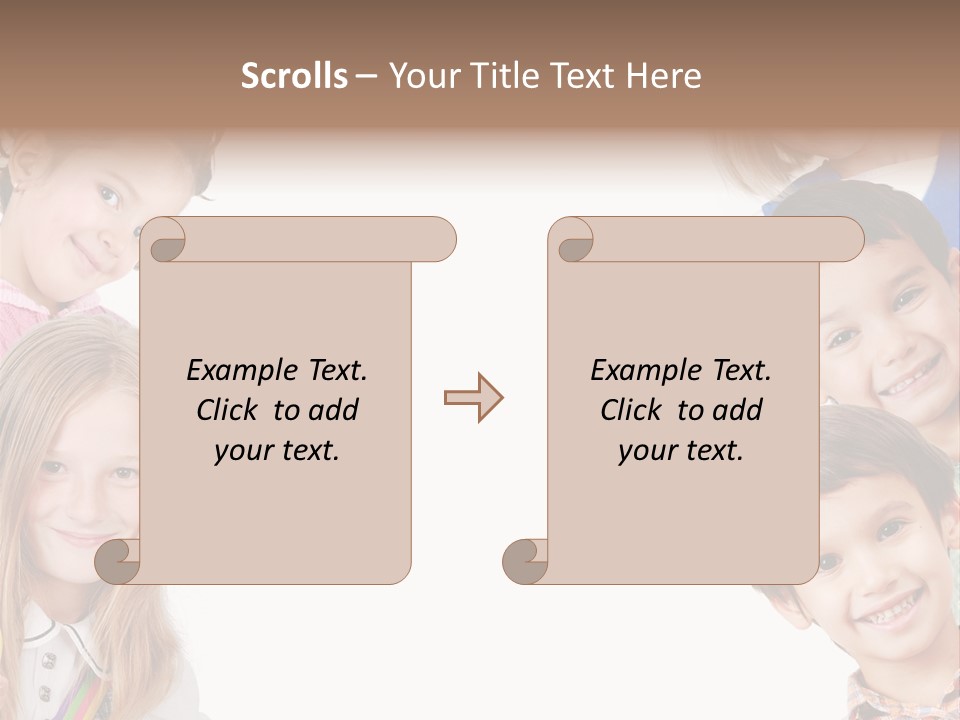 Scrolls – Your Title Text Here

Example Text. Click to add your text.

Example Text. Click to add your text.